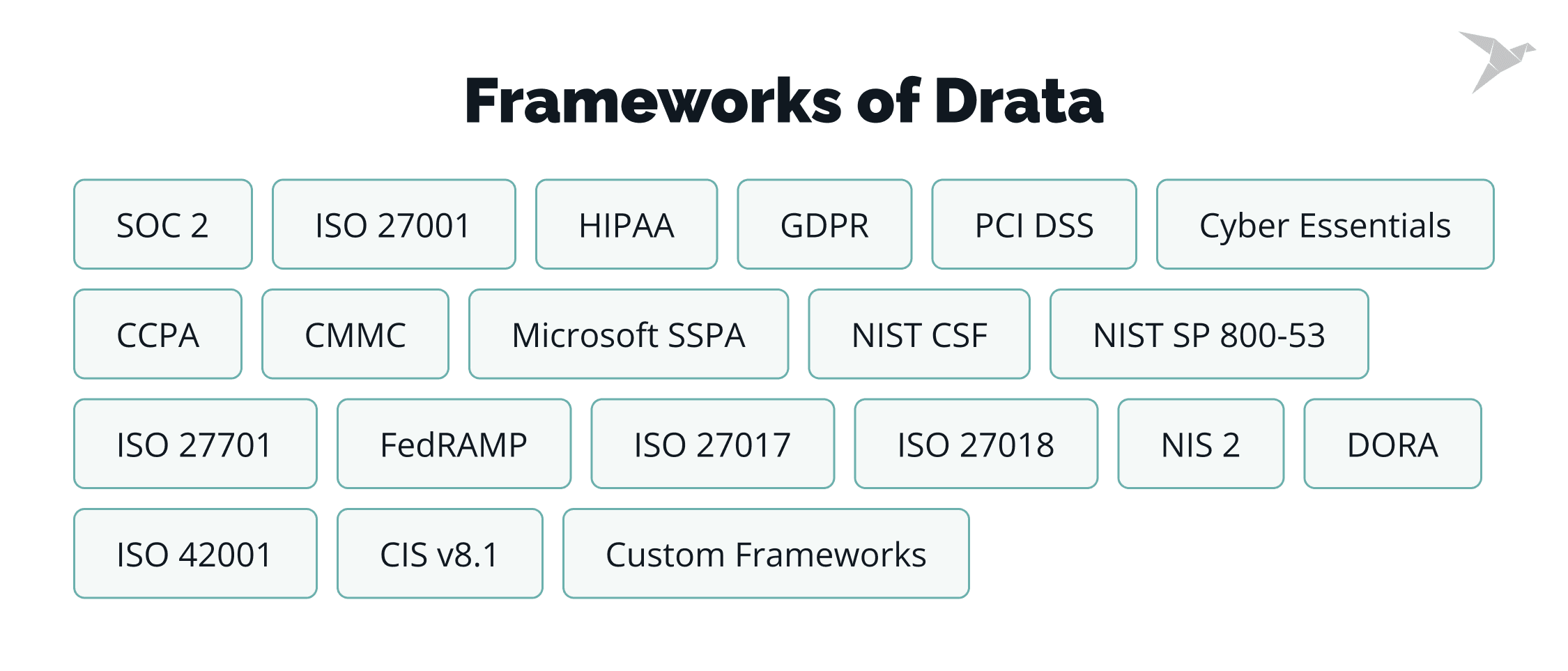 Frameworks of Drata

SOC 2
ISO 27001
HIPAA
GDPR
PCI DSS
Cyber Essentials
CCPA
CMMC
Microsoft SSPA
NIST CSF
NIST SP 800-53
ISO 27701
FedRAMP
ISO 27017
ISO 27018
NIS 2
DORA
ISO 42001
CIS v8.1
Custom Frameworks